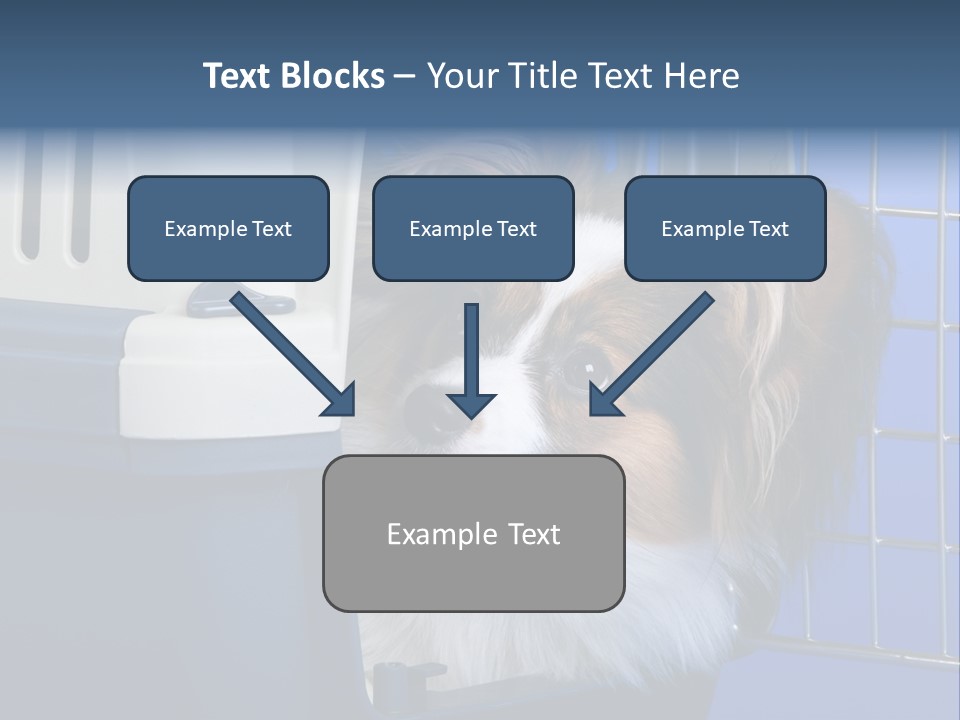 Text Blocks – Your Title Text Here

Example Text

Example Text

Example Text

Example Text